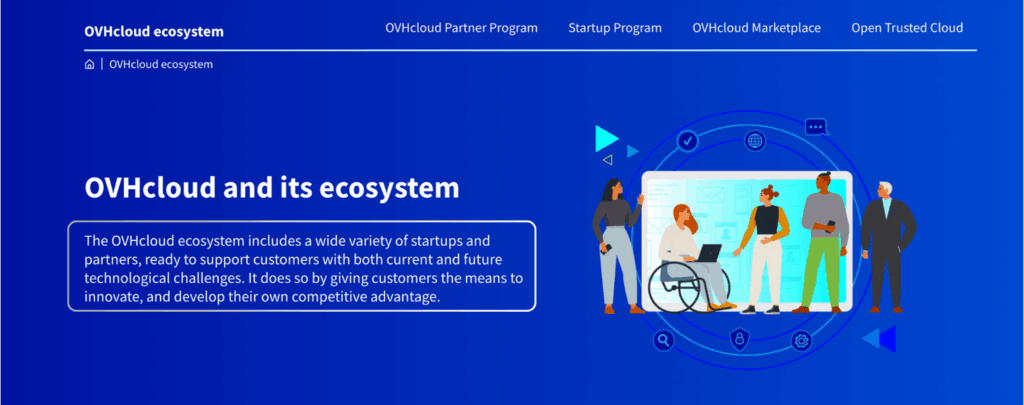 OVHcloud ecosystem

OVHcloud Partner Program
Startup Program
OVHcloud Marketplace
Open Trusted Cloud

| OVHcloud ecosystem

OVHcloud and its ecosystem

The OVHcloud ecosystem includes a wide variety of startups and partners, ready to support customers with both current and future technological challenges. It does so by giving customers the means to innovate, and develop their own competitive advantage.